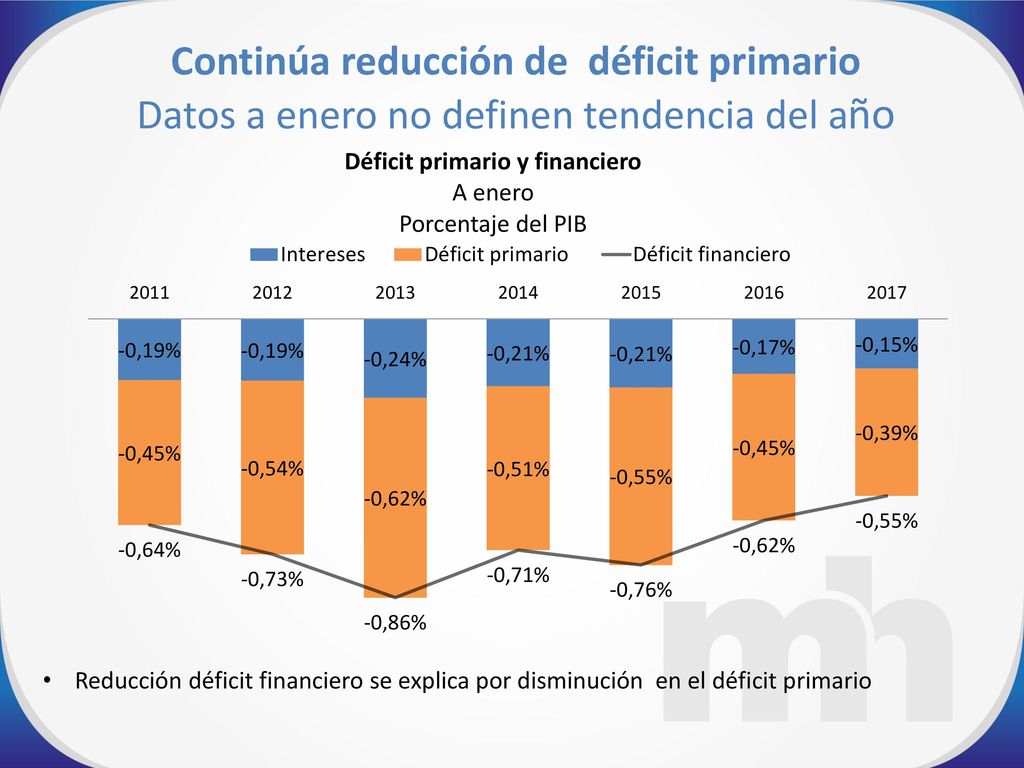 Continúa reducción de déficit primario
Datos a enero no definen tendencia del año

Déficit primario y financiero
A enero
Porcentaje del PIB

Intereses Déficit primario Déficit financiero

2011 2012 2013 2014 2015 2016 2017

-0,19% -0,19% -0,24% -0,21% -0,21% -0,17% -0,15%

-0,45% -0,54% -0,62% -0,51% -0,55% -0,45% -0,39%

-0,64% -0,73% -0,86% -0,71% -0,76% -0,62% -0,55%

mh

• Reducción déficit financiero se explica por disminución en el déficit primario